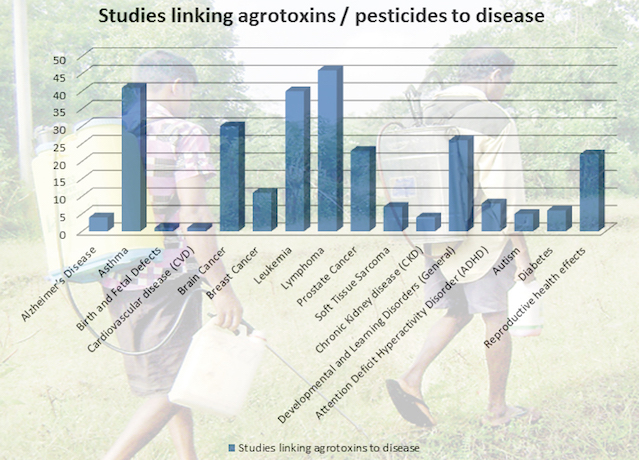 Studies linking agrotoxins / pesticides to disease

50
45
40
35
30
25
20
15
10
5
0

Alzheimer's Disease
Asthma
Birth and Fetal Defects
Cardiovascular disease (CVD)
Brain Cancer
Breast Cancer
Leukemia
Lymphoma
Prostate Cancer
Soft Tissue Sarcoma
Chronic Kidney disease (CKD)
Developmental and Learning Disorders (General)
Attention Deficit Hyperactivity Disorder (ADHD)
Autism
Diabetes
Reproductive health effects

Studies linking agrotoxins to disease